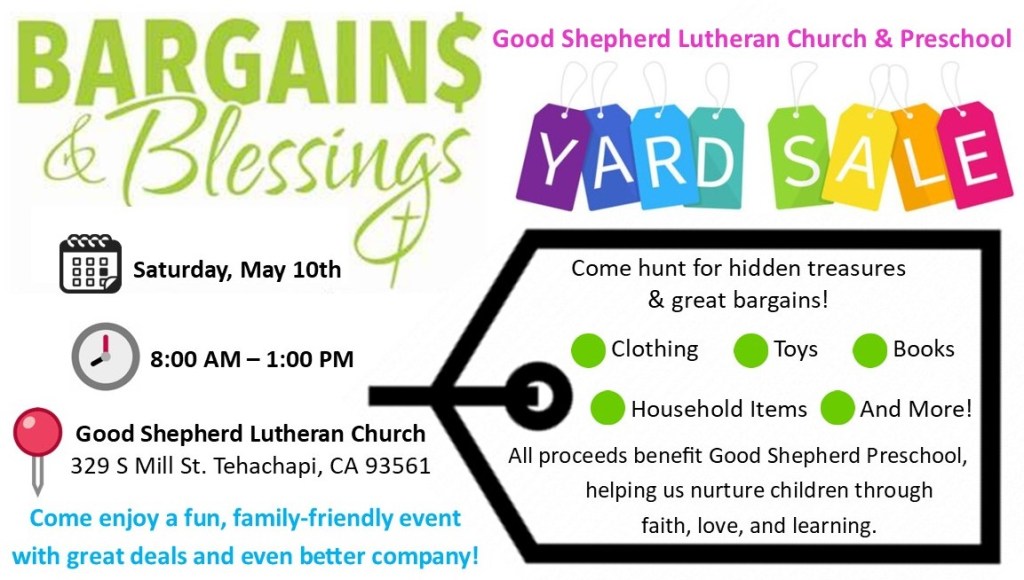 BARGAIN$
& Blessings

Good Shepherd Lutheran Church & Preschool

YARD SALE

Saturday, May 10th

8:00 AM – 1:00 PM

Good Shepherd Lutheran Church
329 S Mill St. Tehachapi, CA 93561

Come enjoy a fun, family-friendly event with great deals and even better company!

Come hunt for hidden treasures & great bargains!

Clothing
Toys
Books
Household Items
And More!

All proceeds benefit Good Shepherd Preschool, helping us nurture children through faith, love, and learning.